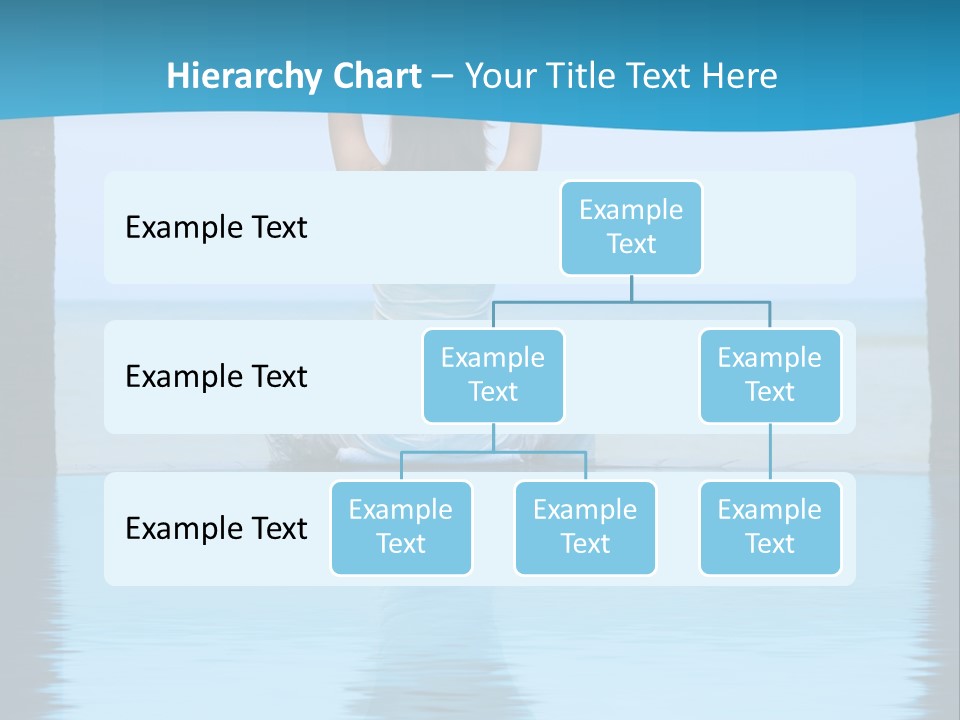 Hierarchy Chart – Your Title Text Here

Example Text

Example Text

Example Text

Example Text

Example Text

Example Text

Example Text

Example Text

Example Text